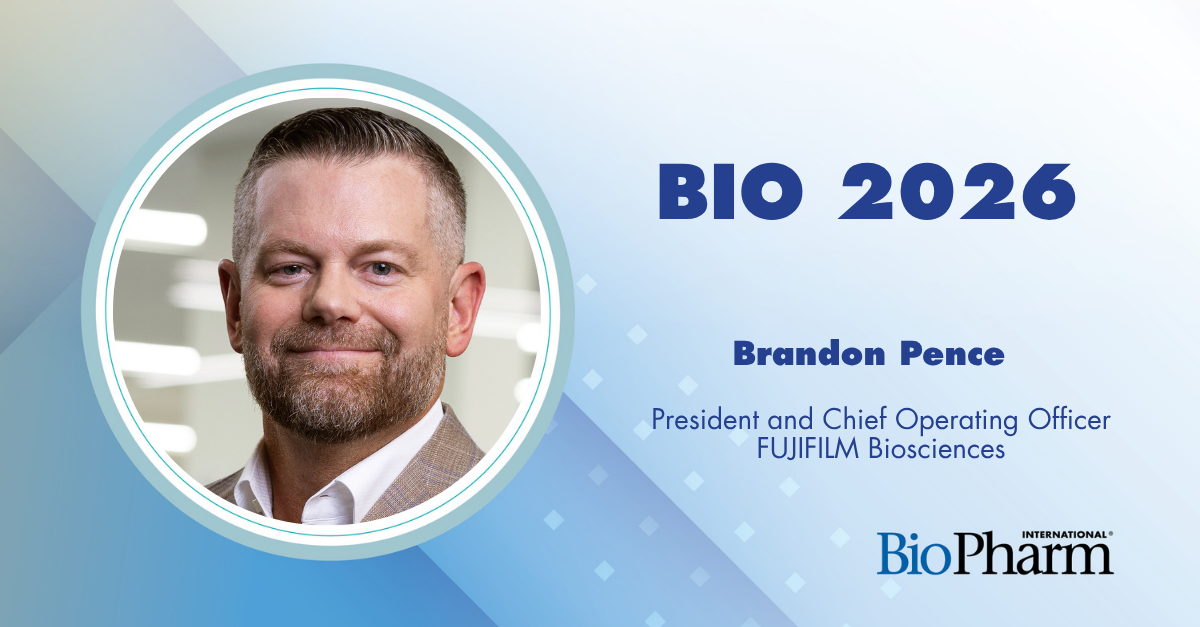 BIO 2026

Brandon Pence

President and Chief Operating Officer
FUJIFILM Biosciences

BioPharm INTERNATIONAL®